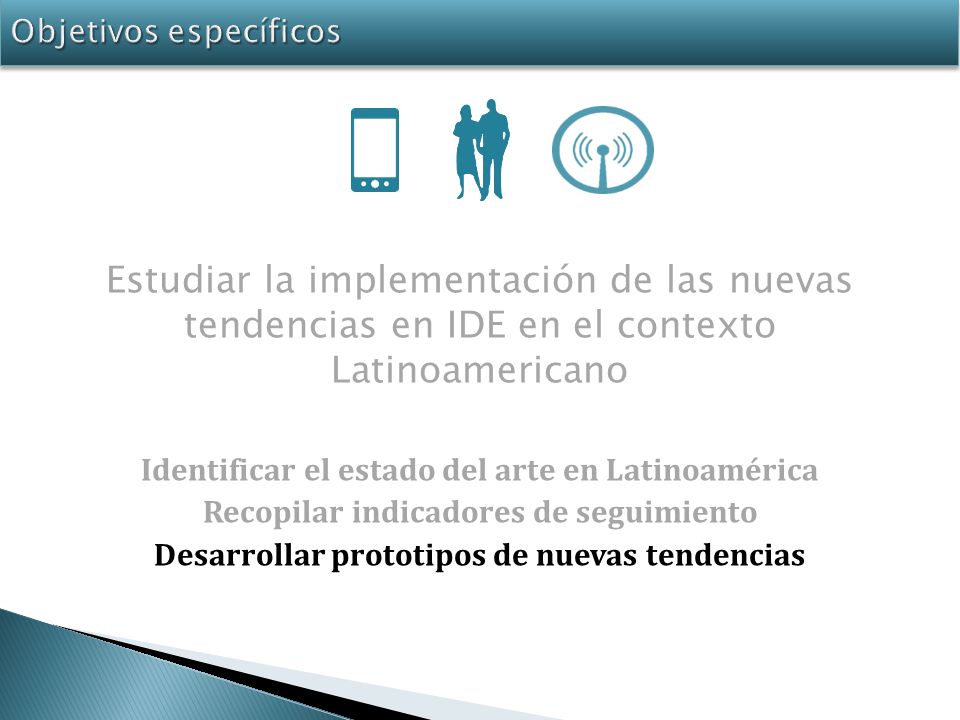 Objetivos específicos

Estudiar la implementación de las nuevas tendencias en IDE en el contexto Latinoamericano

Identificar el estado del arte en Latinoamérica
Recopilar indicadores de seguimiento
Desarrollar prototipos de nuevas tendencias